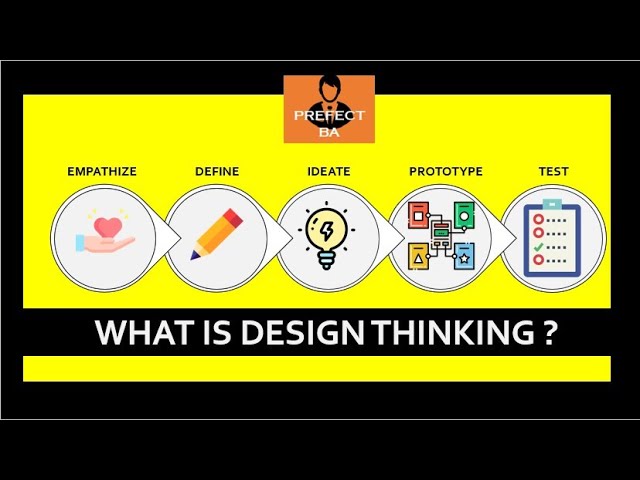 PREFECT
BA

EMPATHIZE DEFINE IDEATE PROTOTYPE TEST

WHAT IS DESIGN THINKING ?